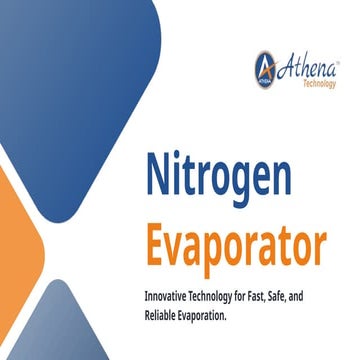 ATHENA
Athena™
Technology

Nitrogen
Evaporator

Innovative Technology for Fast, Safe, and Reliable Evaporation.